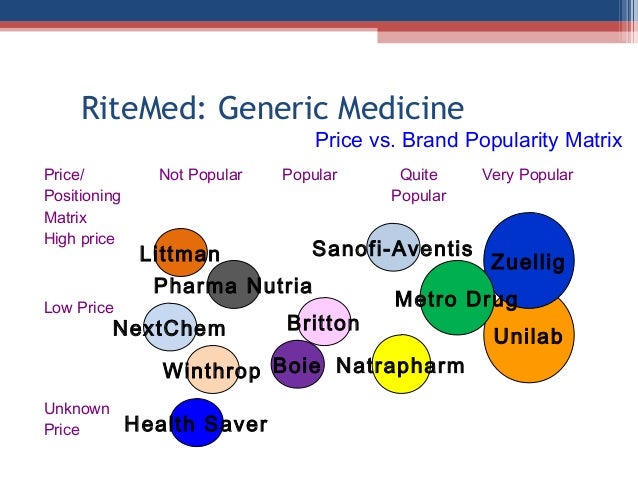 RiteMed: Generic Medicine

Price vs. Brand Popularity Matrix

Price/ Positioning Matrix

Not Popular

Popular

Quite Popular

Very Popular

High price

Littman

Sanofi-Aventis

Zuellig

Pharma Nutria

Metro Drug

Low Price

NextChem

Britton

Unilab

Winthrop

Boie

Natrapharm

Unknown Price

Health Saver